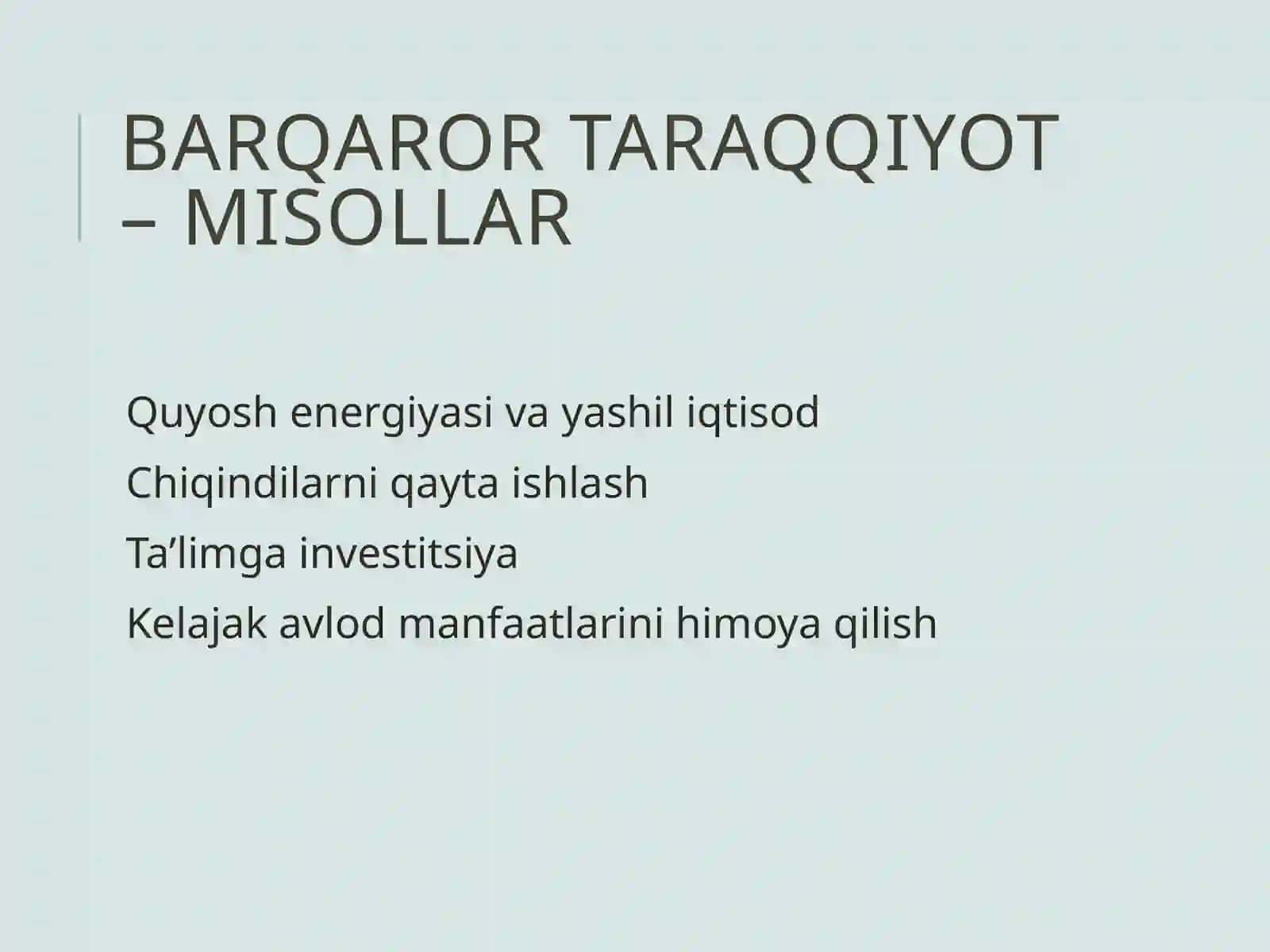 BARQAROR TARAQQIYOT – MISOLLAR

Quyosh energiyasi va yashil iqtisod

Chiqindilarni qayta ishlash

Ta’limga investitsiya

Kelajak avlod manfaatlarini himoya qilish